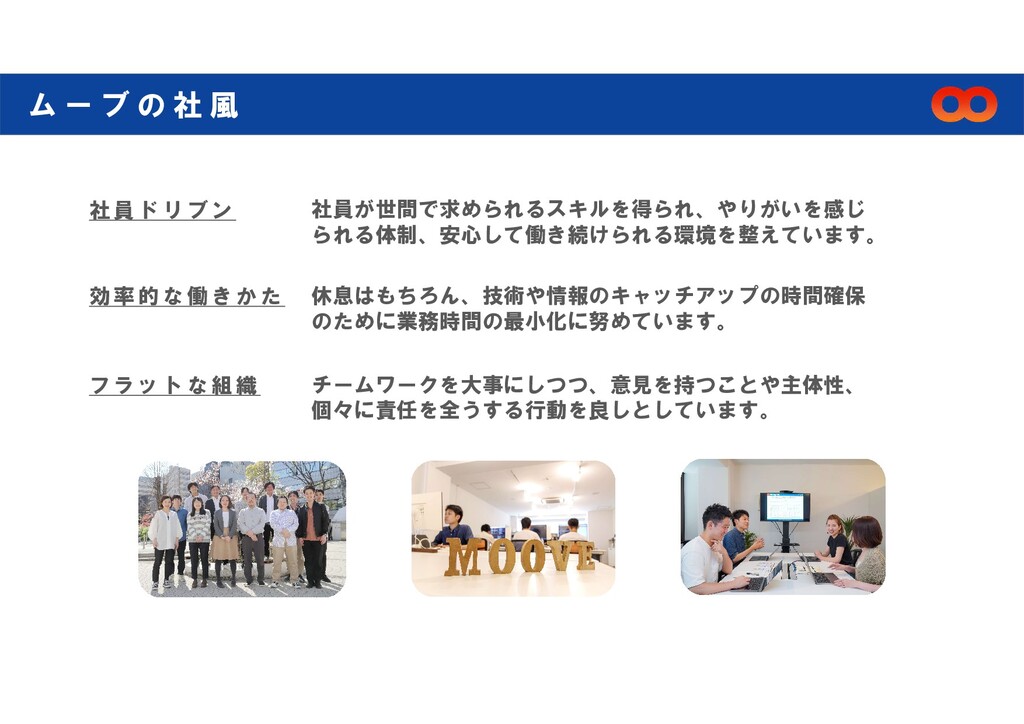 ムーブの社風

社員ドリブン

社員が世間で求められるスキルを得られ、やりがいを感じられる体制、安心して働き続けられる環境を整えています。

効率的な働きかた

休息はもちろん、技術や情報のキャッチアップの時間確保のために業務時間の最小化に努めています。

フラットな組織

チームワークを大事にしつつ、意見を持つことや主体性、個々に責任を全うする行動を良しとしています。

MOOVE